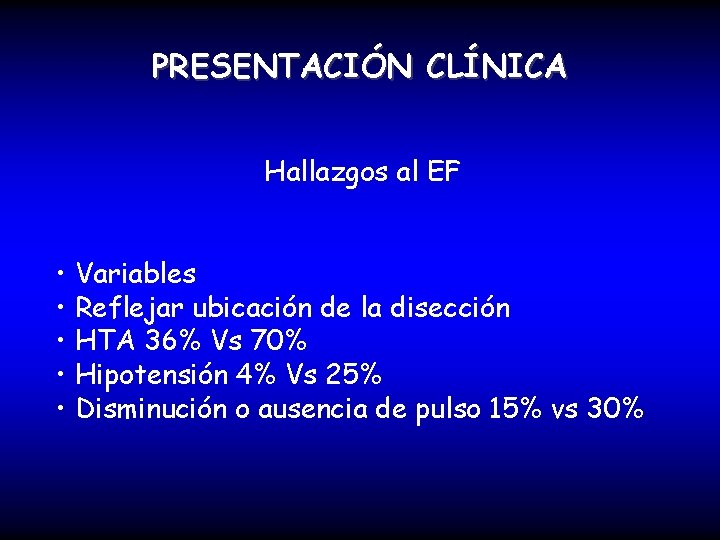 PRESENTACIÓN CLÍNICA

Hallazgos al EF

• Variables
• Reflejar ubicación de la disección
• HTA 36% Vs 70%
• Hipotensión 4% Vs 25%
• Disminución o ausencia de pulso 15% vs 30%